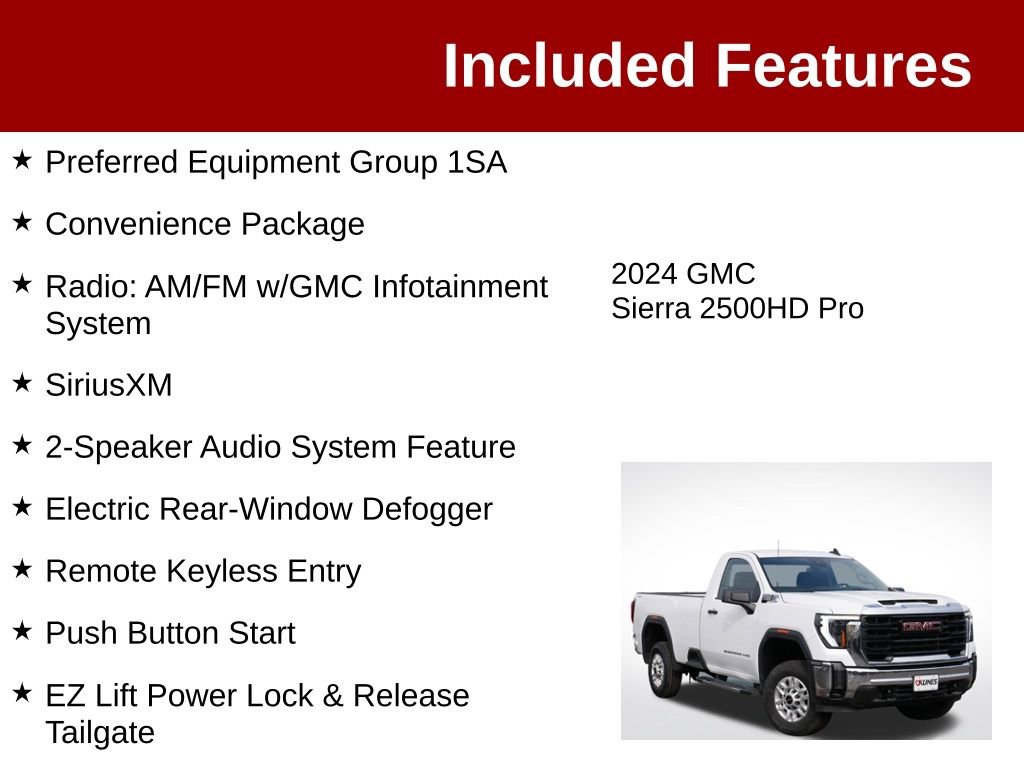 Included Features

★ Preferred Equipment Group 1SA

★ Convenience Package

★ Radio: AM/FM w/GMC Infotainment System

★ SiriusXM

★ 2-Speaker Audio System Feature

★ Electric Rear-Window Defogger

★ Remote Keyless Entry

★ Push Button Start

★ EZ Lift Power Lock & Release Tailgate

2024 GMC
Sierra 2500HD Pro

GMC

KUNES